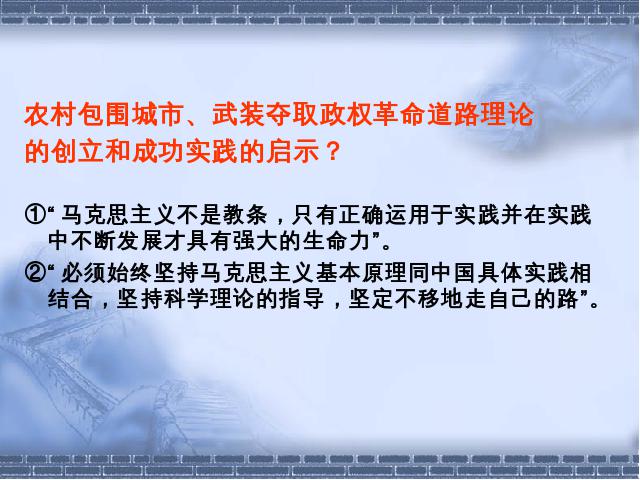 农村包围城市、武装夺取政权革命道路理论的创立和成功实践的启示？

①“马克思主义不是教条，只有正确运用于实践并在实践中不断发展才具有强大的生命力”。

②“必须始终坚持马克思主义基本原理同中国具体实践相结合，坚持科学理论的指导，坚定不移地走自己的路”。